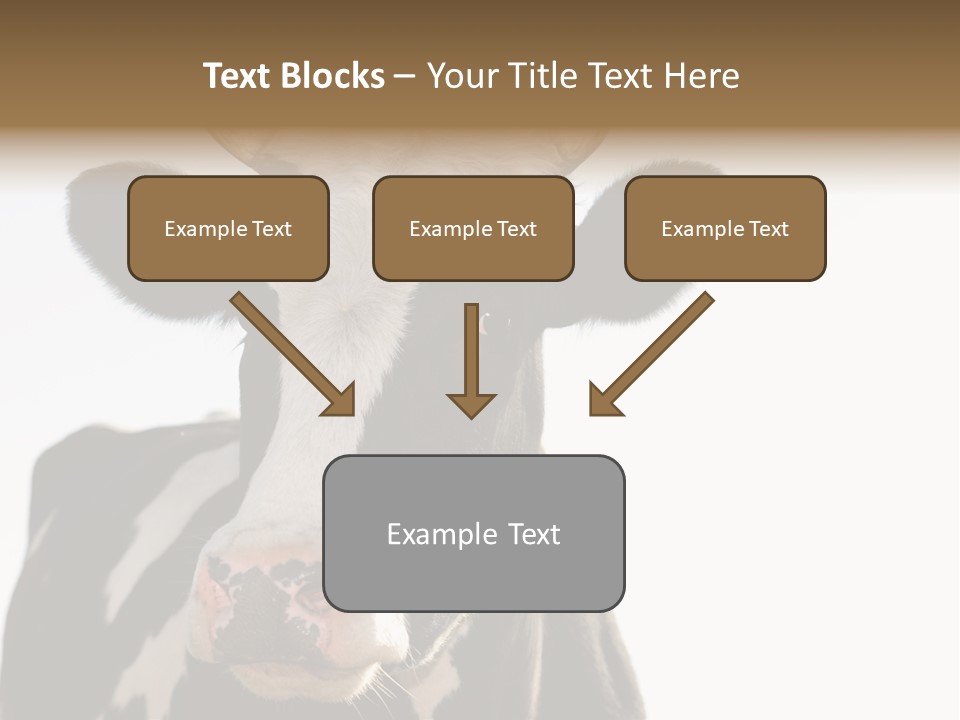 Text Blocks – Your Title Text Here

Example Text

Example Text

Example Text

Example Text